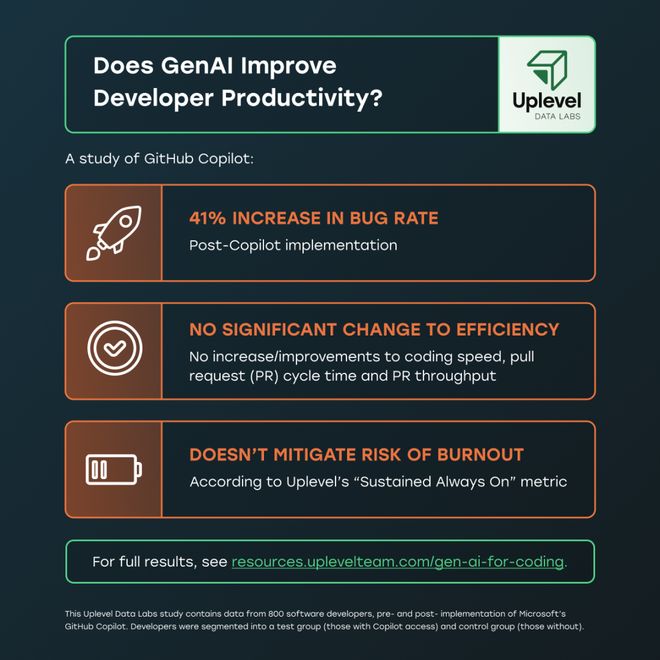 Does GenAI Improve Developer Productivity?

Uplevel
DATA LABS

A study of GitHub Copilot:

41% INCREASE IN BUG RATE
Post-Copilot implementation

NO SIGNIFICANT CHANGE TO EFFICIENCY
No increase/improvements to coding speed, pull request (PR) cycle time and PR throughput

DOESN'T MITIGATE RISK OF BURNOUT
According to Uplevel's "Sustained Always On" metric

For full results, see resources.uplevelteam.com/gen-ai-for-coding.

This Uplevel Data Labs study contains data from 800 software developers, pre- and post- implementation of Microsoft's GitHub Copilot. Developers were segmented into a test group (those with Copilot access) and control group (those without).